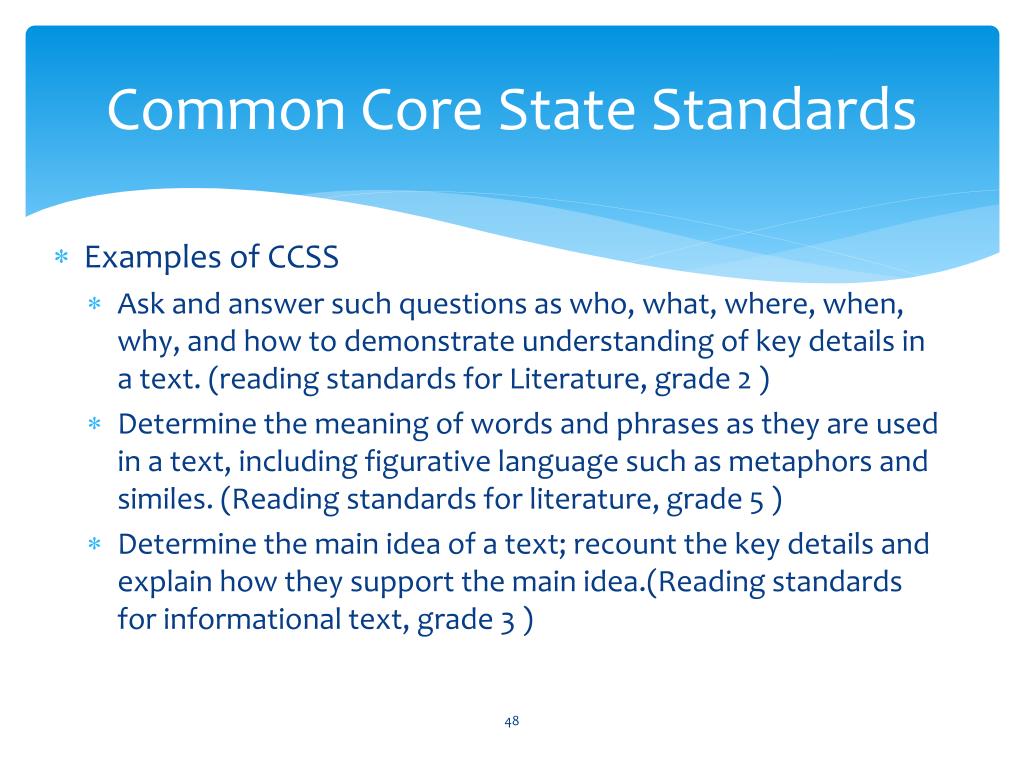 Common Core State Standards

* Examples of CCSS
  * Ask and answer such questions as who, what, where, when, why, and how to demonstrate understanding of key details in a text. (reading standards for Literature, grade 2 )
  * Determine the meaning of words and phrases as they are used in a text, including figurative language such as metaphors and similes. (Reading standards for literature, grade 5 )
  * Determine the main idea of a text; recount the key details and explain how they support the main idea.(Reading standards for informational text, grade 3 )

48